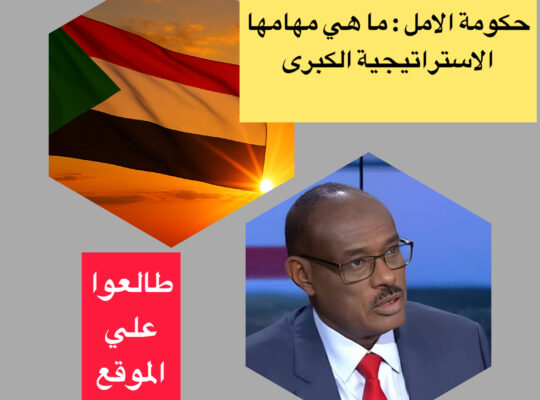 حكومة الامل : ما هي مهامها الاستراتيجية الكبرى

طالعوا علي الموقع